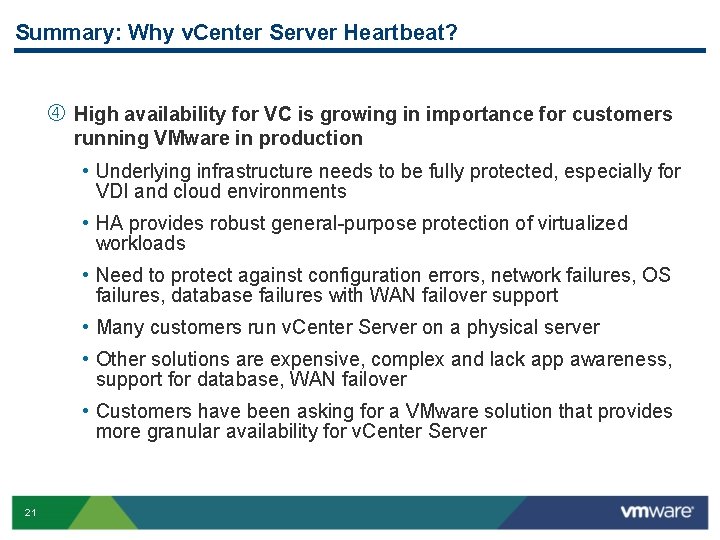 Summary: Why vCenter Server Heartbeat?

④ High availability for VC is growing in importance for customers running VMware in production

• Underlying infrastructure needs to be fully protected, especially for VDI and cloud environments

• HA provides robust general-purpose protection of virtualized workloads

• Need to protect against configuration errors, network failures, OS failures, database failures with WAN failover support

• Many customers run vCenter Server on a physical server

• Other solutions are expensive, complex and lack app awareness, support for database, WAN failover

• Customers have been asking for a VMware solution that provides more granular availability for vCenter Server

21

vmware